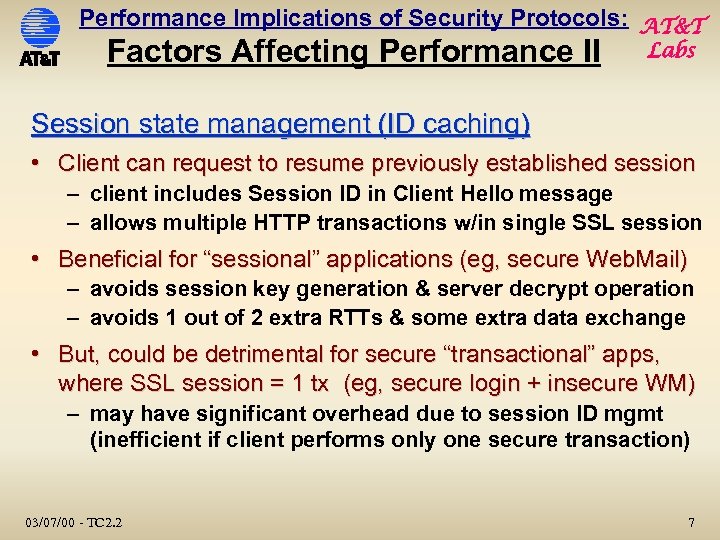 AT&T

Performance Implications of Security Protocols:
Factors Affecting Performance II

AT&T Labs

Session state management (ID caching)

• Client can request to resume previously established session
– client includes Session ID in Client Hello message
– allows multiple HTTP transactions w/in single SSL session

• Beneficial for “sessional” applications (eg, secure WebMail)
– avoids session key generation & server decrypt operation
– avoids 1 out of 2 extra RTTs & some extra data exchange

• But, could be detrimental for secure “transactional” apps, where SSL session = 1 tx (eg, secure login + insecure WM)
– may have significant overhead due to session ID mgmt (inefficient if client performs only one secure transaction)

03/07/00 - TC2.2

7